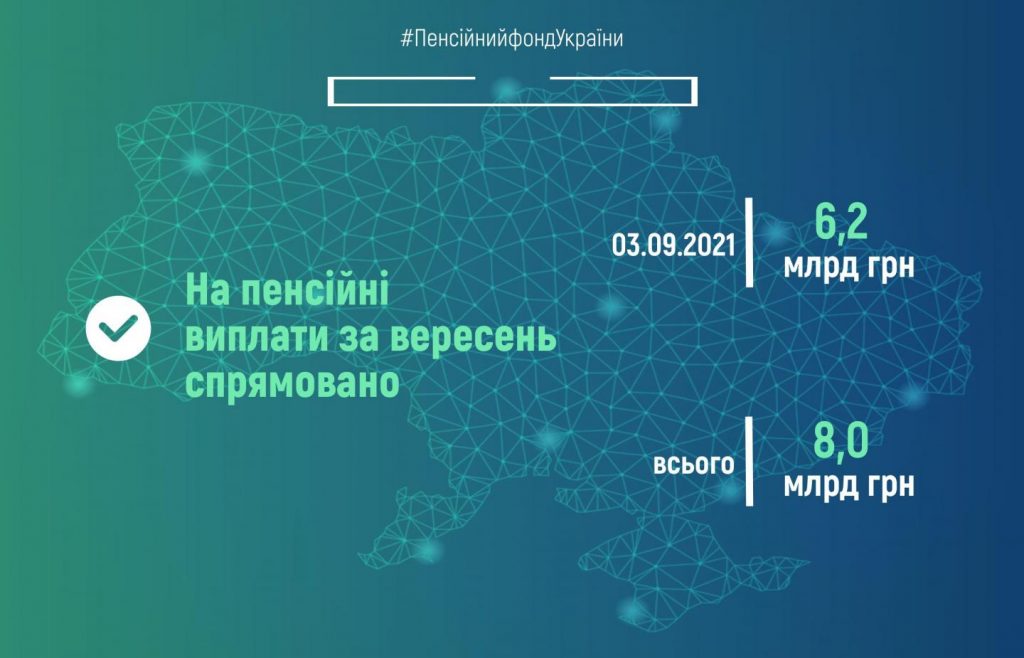 #ПенсійнийфондУкраїни

На пенсійні виплати за вересень спрямовано

03.09.2021
6,2
млрд грн

всього
8,0
млрд грн